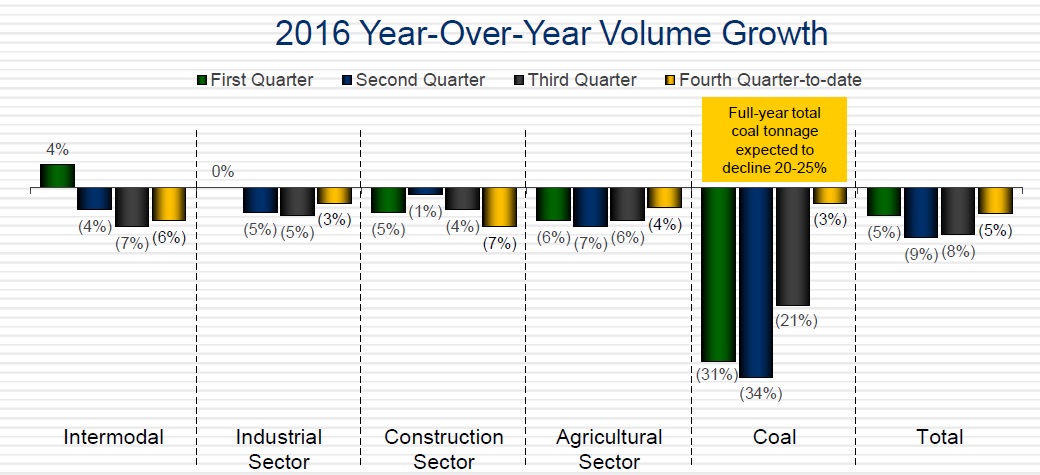 2016 Year-Over-Year Volume Growth

First Quarter  Second Quarter  Third Quarter  Fourth Quarter-to-date

Full-year total coal tonnage expected to decline 20-25%

4%
(4%) (7%) (6%)
0%
(5%) (5%) (3%)
(5%) (1%) (4%) (7%)
(6%) (7%) (6%) (4%)
(31%) (34%) (21%) (3%)
(5%) (9%) (8%) (5%)

Intermodal
Industrial Sector
Construction Sector
Agricultural Sector
Coal
Total